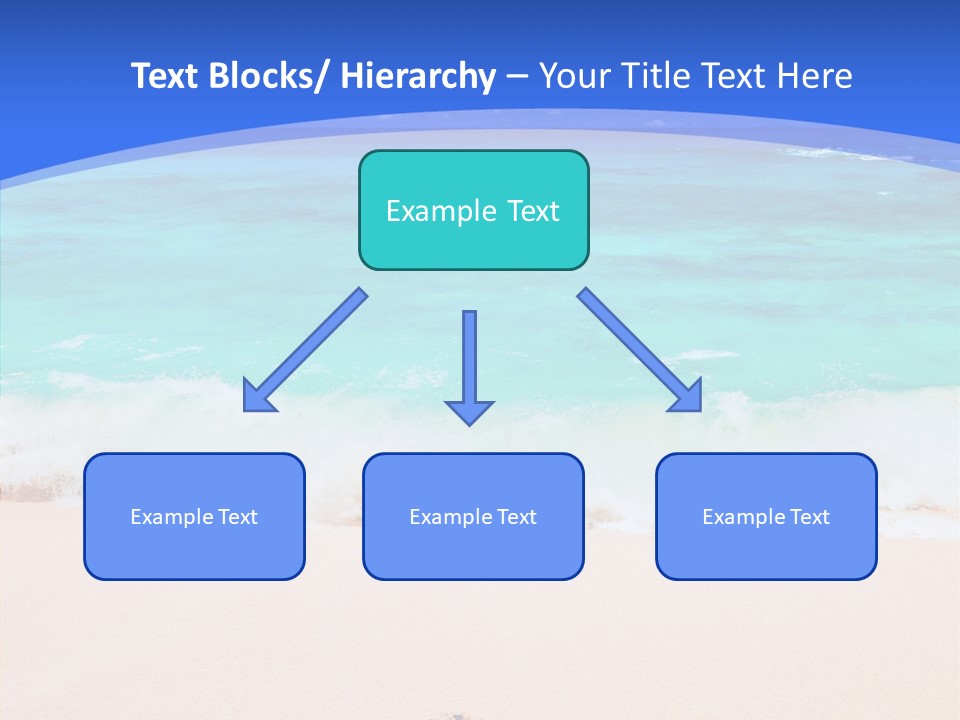 Text Blocks/ Hierarchy – Your Title Text Here

Example Text

Example Text

Example Text

Example Text